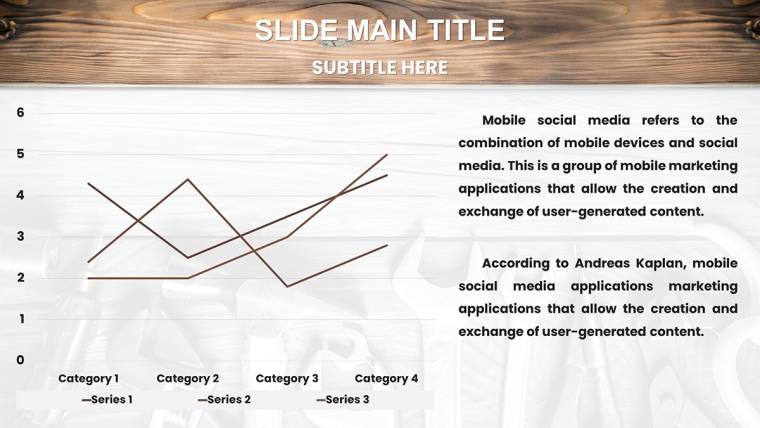 SLIDE MAIN TITLE

SUBTITLE HERE

6
5
4
3
2
1
0

Category 1 Category 2 Category 3 Category 4

—Series 1 —Series 2 —Series 3

Mobile social media refers to the combination of mobile devices and social media. This is a group of mobile marketing applications that allow the creation and exchange of user-generated content.

According to Andreas Kaplan, mobile social media applications marketing applications that allow the creation and exchange of user-generated content.